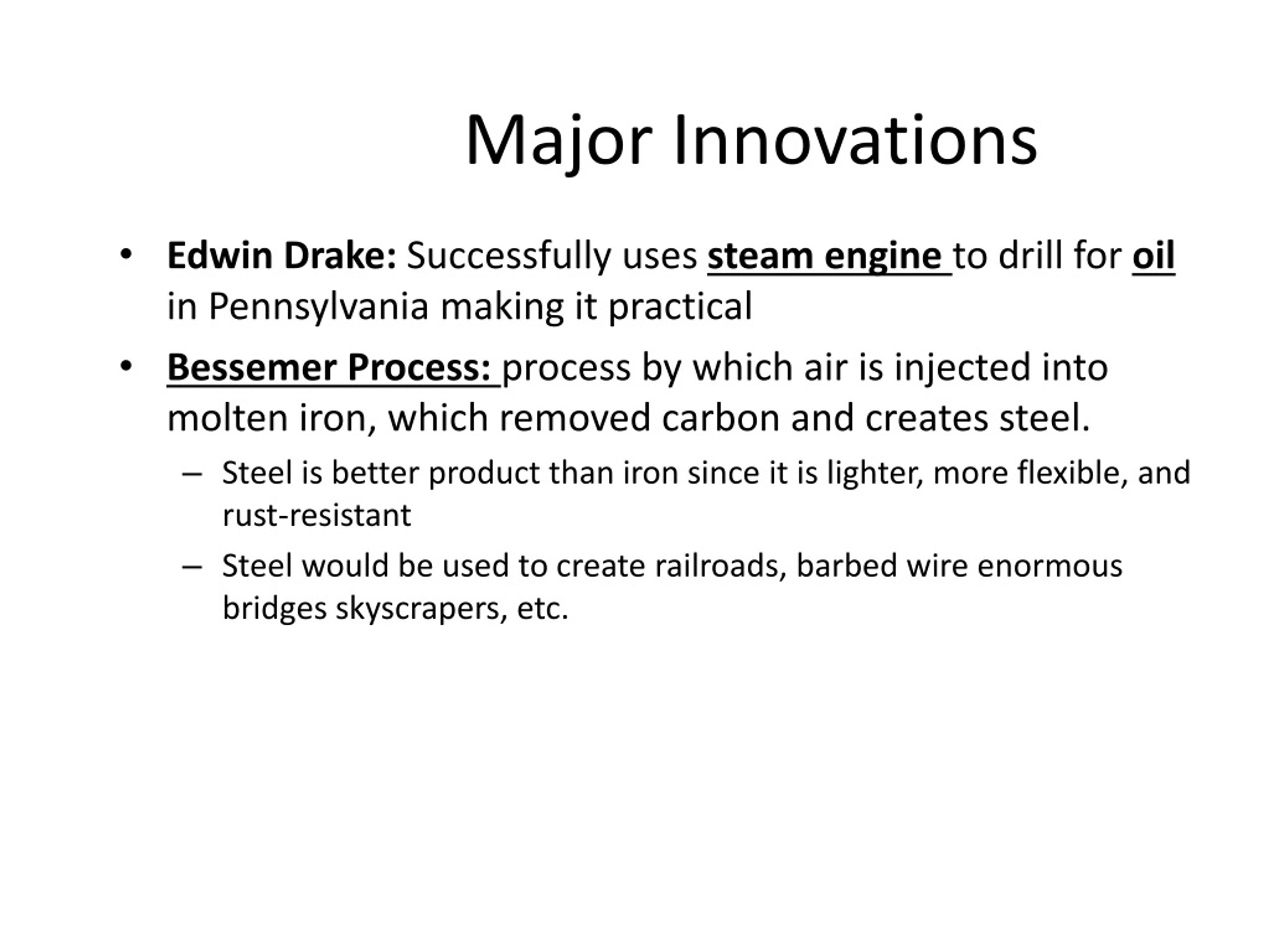 Major Innovations

• Edwin Drake: Successfully uses steam engine to drill for oil in Pennsylvania making it practical

• Bessemer Process: process by which air is injected into molten iron, which removed carbon and creates steel.

– Steel is better product than iron since it is lighter, more flexible, and rust-resistant

– Steel would be used to create railroads, barbed wire enormous bridges skyscrapers, etc.